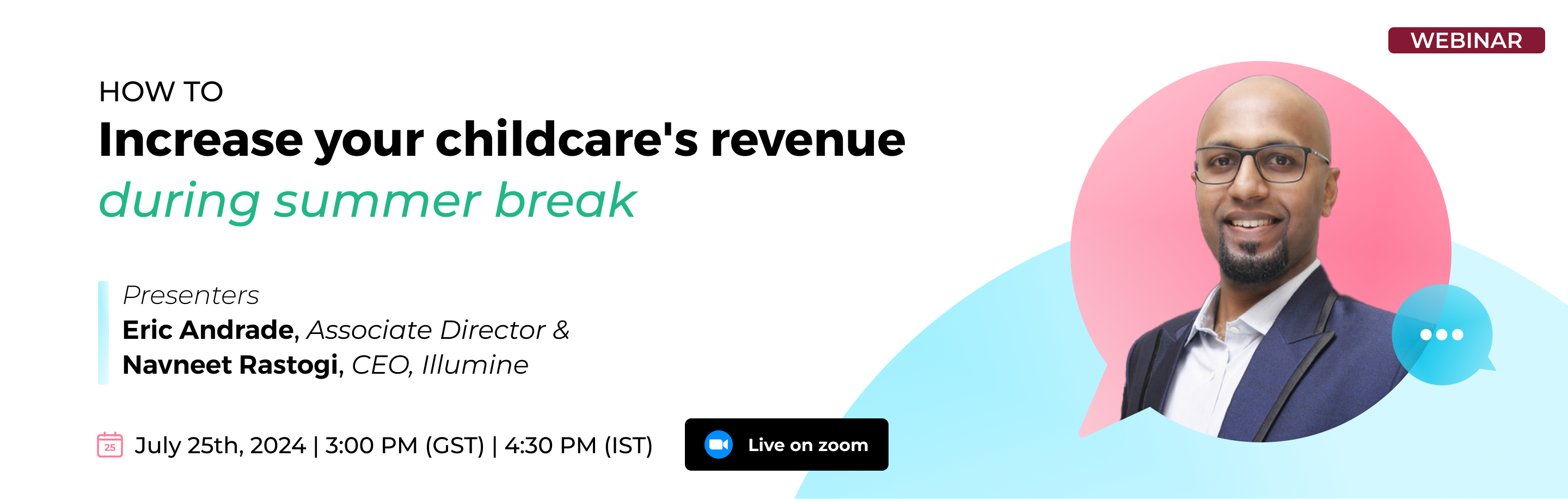 WEBINAR

HOW TO

Increase your childcare's revenue during summer break

Presenters
Eric Andrade, Associate Director &
Navneet Rastogi, CEO, Illumine

25 July 25th, 2024 | 3:00 PM (GST) | 4:30 PM (IST)

Live on zoom